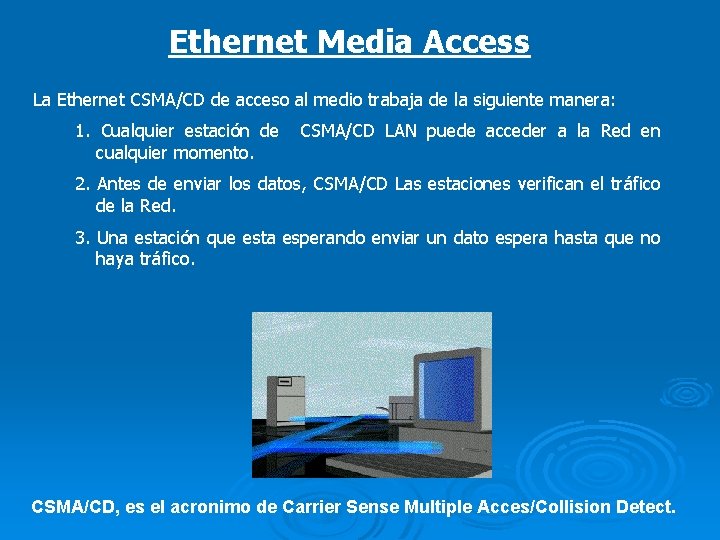 Ethernet Media Access

La Ethernet CSMA/CD de acceso al medio trabaja de la siguiente manera:

1. Cualquier estación de CSMA/CD LAN puede acceder a la Red en cualquier momento.

2. Antes de enviar los datos, CSMA/CD Las estaciones verifican el tráfico de la Red.

3. Una estación que esta esperando enviar un dato espera hasta que no haya tráfico.

CSMA/CD, es el acronimo de Carrier Sense Multiple Acces/Collision Detect.